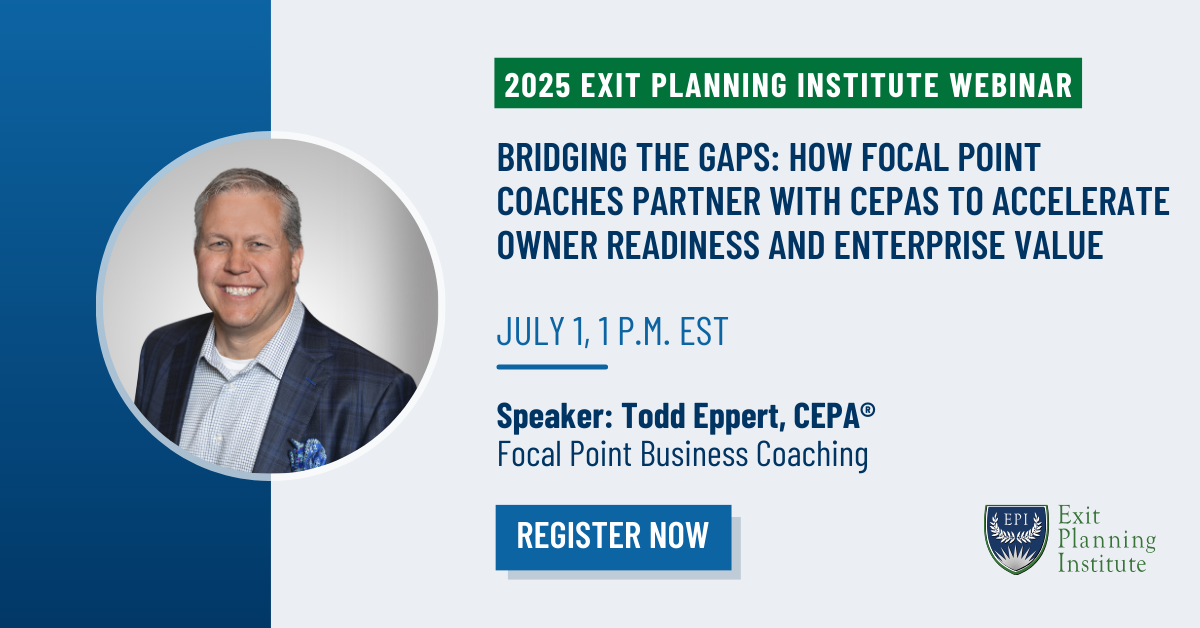 2025 EXIT PLANNING INSTITUTE WEBINAR

BRIDGING THE GAPS: HOW FOCAL POINT COACHES PARTNER WITH CEPAS TO ACCELERATE OWNER READINESS AND ENTERPRISE VALUE

JULY 1, 1 P.M. EST

Speaker: Todd Eppert, CEPA®
Focal Point Business Coaching

REGISTER NOW

EPI
Exit Planning Institute